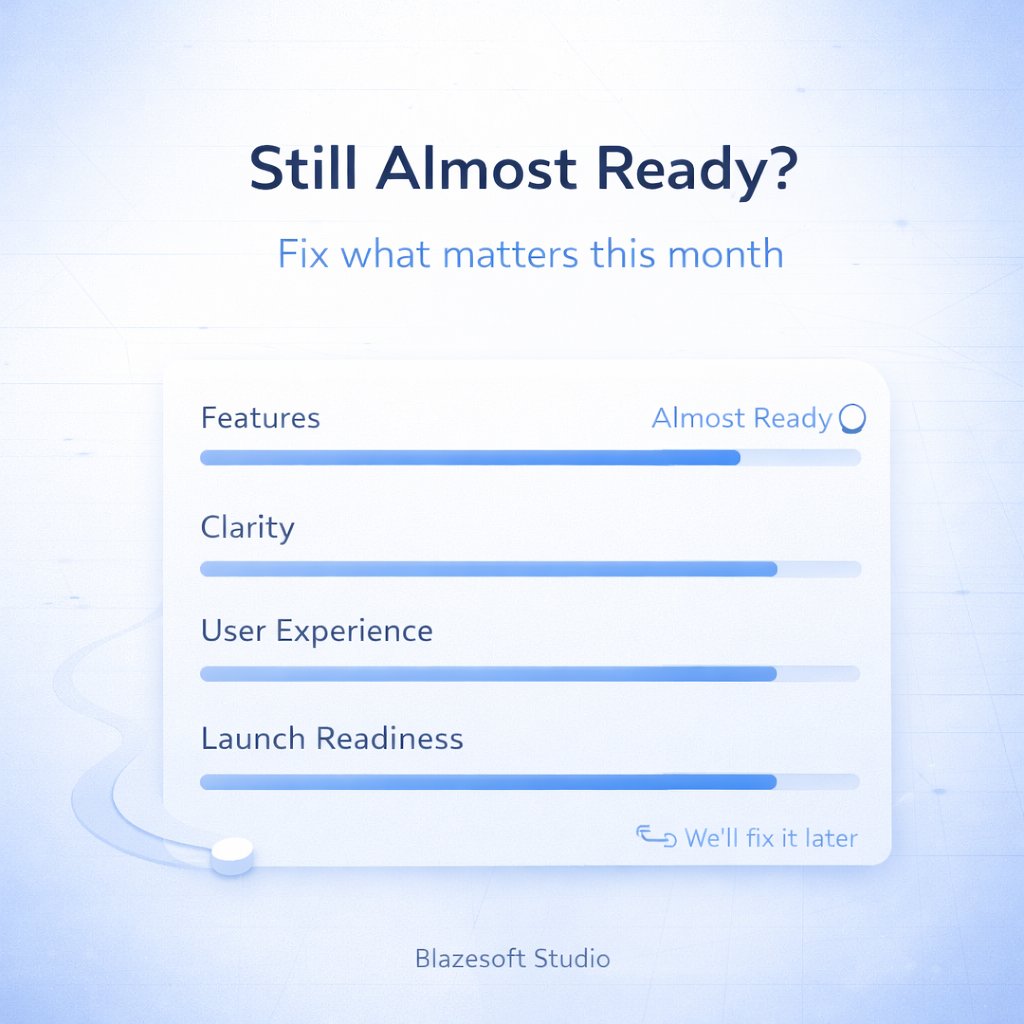 Still Almost Ready?

Fix what matters this month

Features

Almost Ready

Clarity

User Experience

Launch Readiness

We'll fix it later

Blazesoft Studio